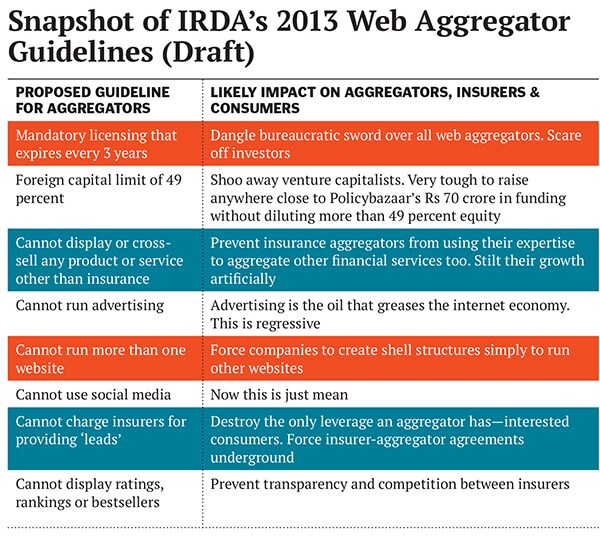 Snapshot of IRDA's 2013 Web Aggregator Guidelines (Draft)

| PROPOSED GUIDELINE FOR AGGREGATORS | LIKELY IMPACT ON AGGREGATORS, INSURERS & CONSUMERS |
|---|---|
| Mandatory licensing that expires every 3 years | Dangle bureaucratic sword over all web aggregators. Scare off investors |
| Foreign capital limit of 49 percent | Shoo away venture capitalists. Very tough to raise anywhere close to Policybazaar's Rs 70 crore in funding without diluting more than 49 percent equity |
| Cannot display or cross-sell any product or service other than insurance | Prevent insurance aggregators from using their expertise to aggregate other financial services too. Stilt their growth artificially |
| Cannot run advertising | Advertising is the oil that greases the internet economy. This is regressive |
| Cannot run more than one website | Force companies to create shell structures simply to run other websites |
| Cannot use social media | Now this is just mean |
| Cannot charge insurers for providing 'leads' | Destroy the only leverage an aggregator has—interested consumers. Force insurer-aggregator agreements underground |
| Cannot display ratings, rankings or bestsellers | Prevent transparency and competition between insurers |